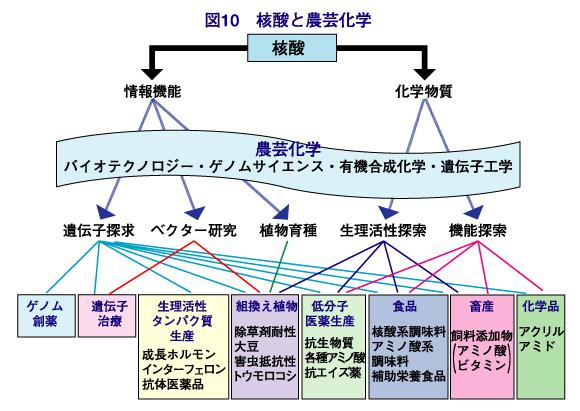 図10　核酸と農芸化学

核酸

情報機能

化学物質

農芸化学
バイオテクノロジー・ゲノムサイエンス・有機合成化学・遺伝子工学

遺伝子探求

ベクター研究

植物育種

生理活性探索

機能探索

ゲノム創薬

遺伝子治療

生理活性タンパク質生産
成長ホルモン
インターフェロン
抗体医薬品

組換え植物
除草剤耐性大豆
害虫抵抗性トウモロコシ

低分子医薬生産
抗生物質
各種アミノ酸
抗エイズ薬

食品
核酸系調味料
アミノ酸系調味料
補助栄養食品

畜産
飼料添加物
(アミノ酸
ビタミン)

化学品
アクリルアミド